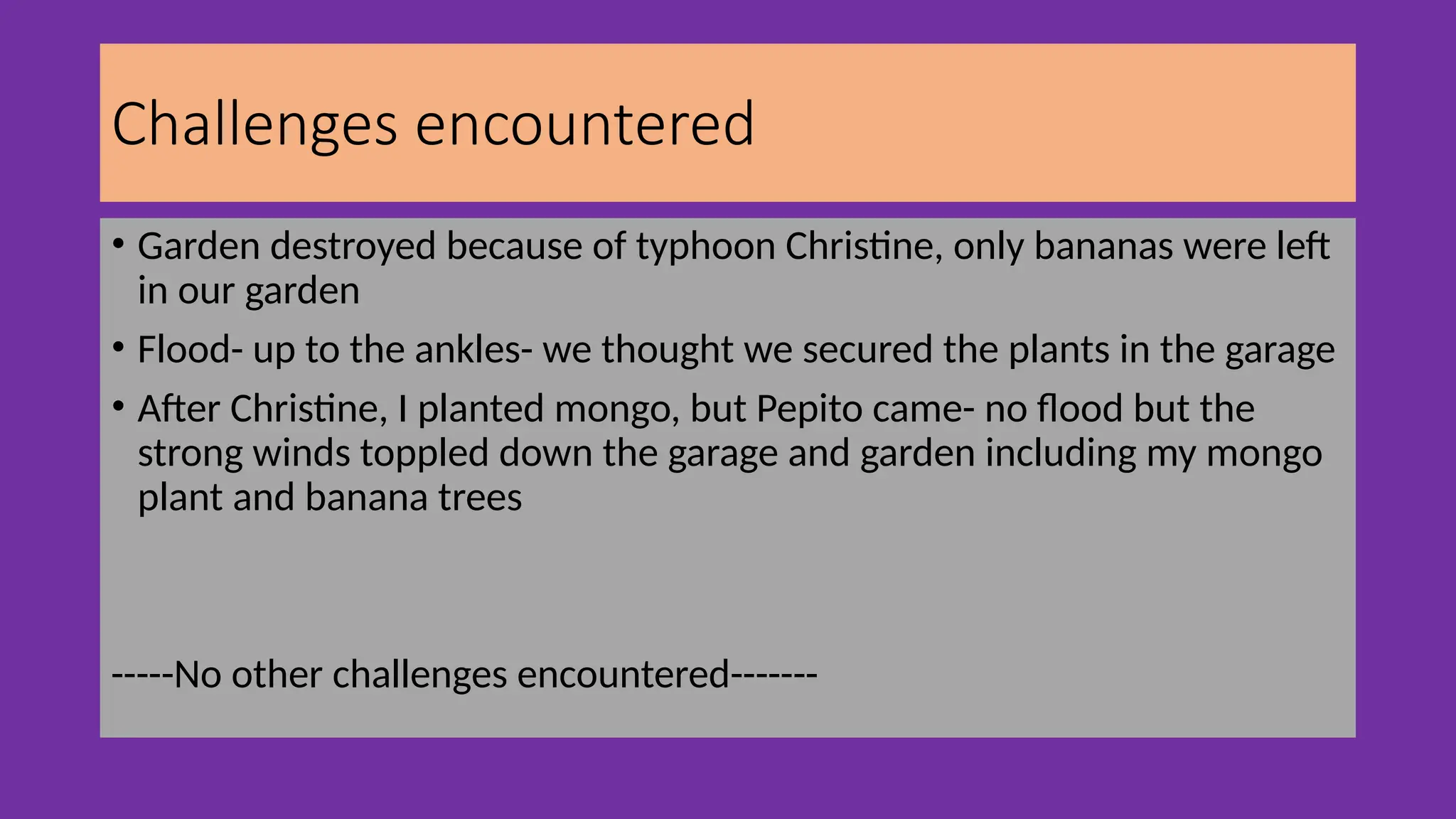 Challenges encountered

• Garden destroyed because of typhoon Christine, only bananas were left in our garden

• Flood- up to the ankles- we thought we secured the plants in the garage

• After Christine, I planted mongo, but Pepito came- no flood but the strong winds toppled down the garage and garden including my mongo plant and banana trees

-----No other challenges encountered-------